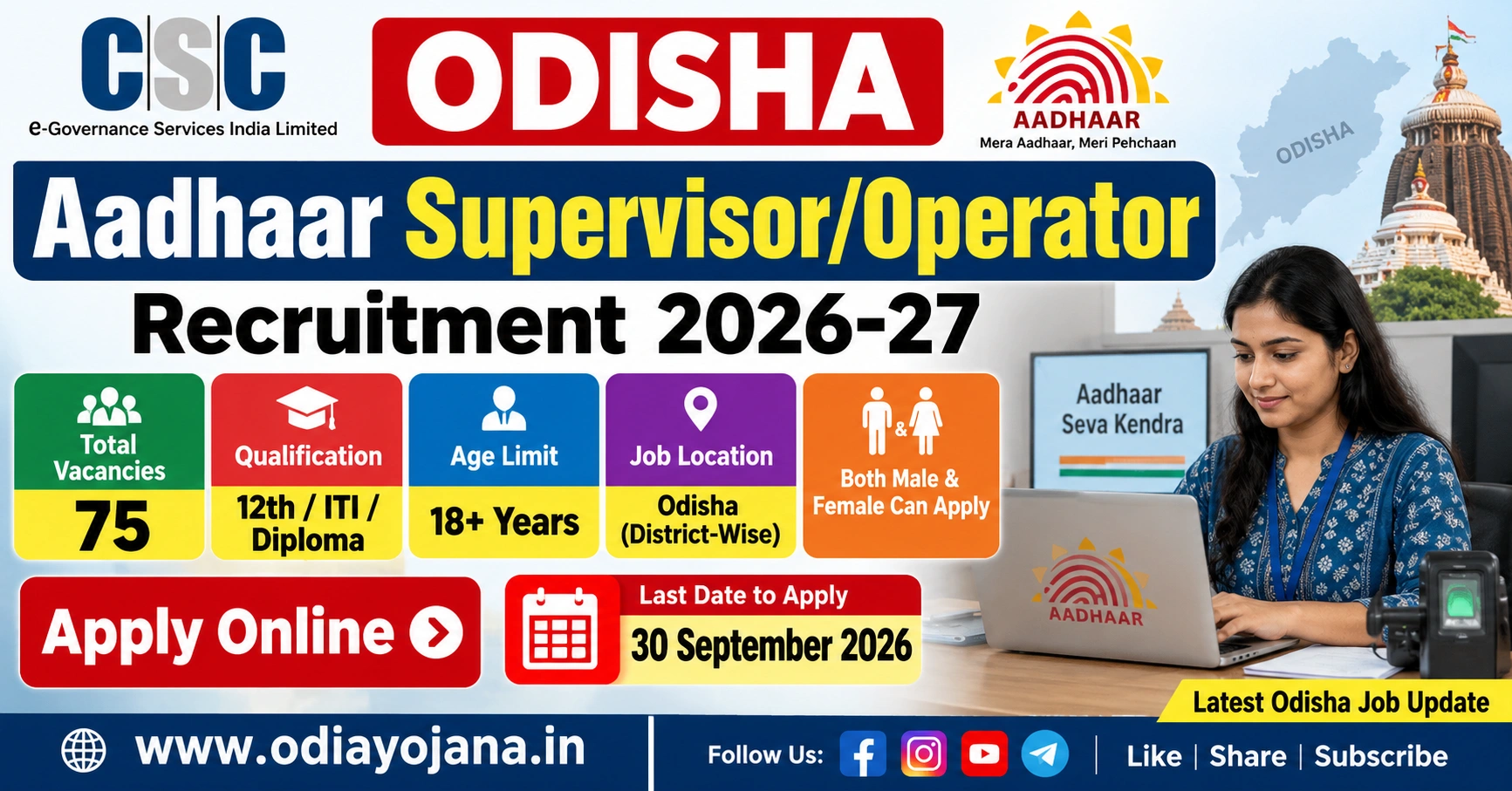 CSC
e-Governance Services India Limited

ODISHA

AADHAAR
Mera Aadhaar, Meri Pehchaan

ODISHA

Aadhaar Supervisor/Operator

Recruitment 2026-27

Total Vacancies
75

Qualification
12th / ITI / Diploma

Age Limit
18+ Years

Job Location
Odisha (District-Wise)

&
Both Male & Female Can Apply

Aadhaar Seva Kendra

AADHAAR

Apply Online

Last Date to Apply
30 September 2026

Latest Odisha Job Update

www.odiayojana.in

Follow Us:

Like | Share | Subscribe